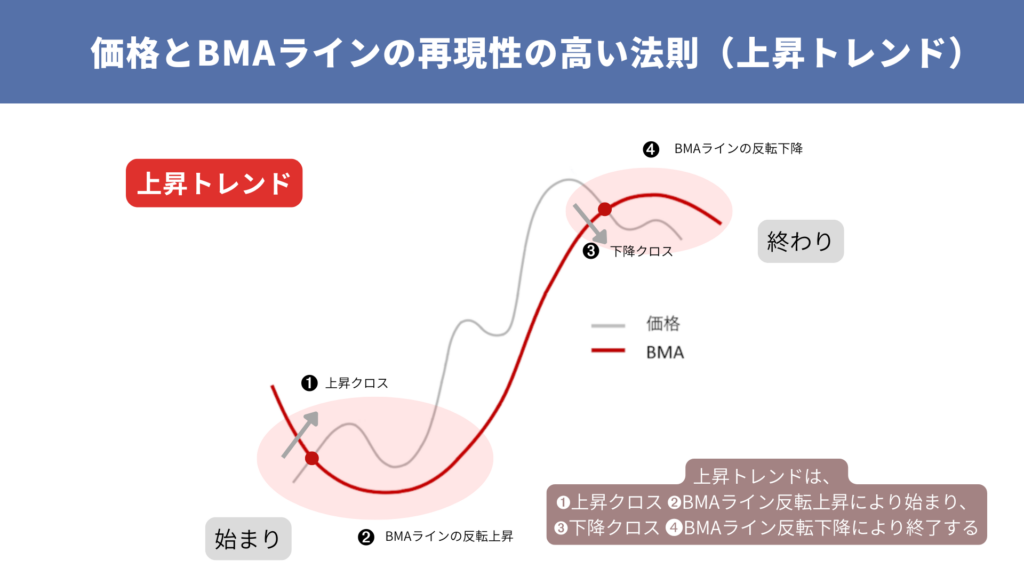 価格とBMAラインの再現性の高い法則（上昇トレンド）

上昇トレンド

❹ BMAラインの反転下降

❸ 下降クロス

終わり

価格

BMA

❶ 上昇クロス

始まり

❷ BMAラインの反転上昇

上昇トレンドは、
❶上昇クロス ❷BMAライン反転上昇により始まり、
❸下降クロス ❹BMAライン反転下降により終了する